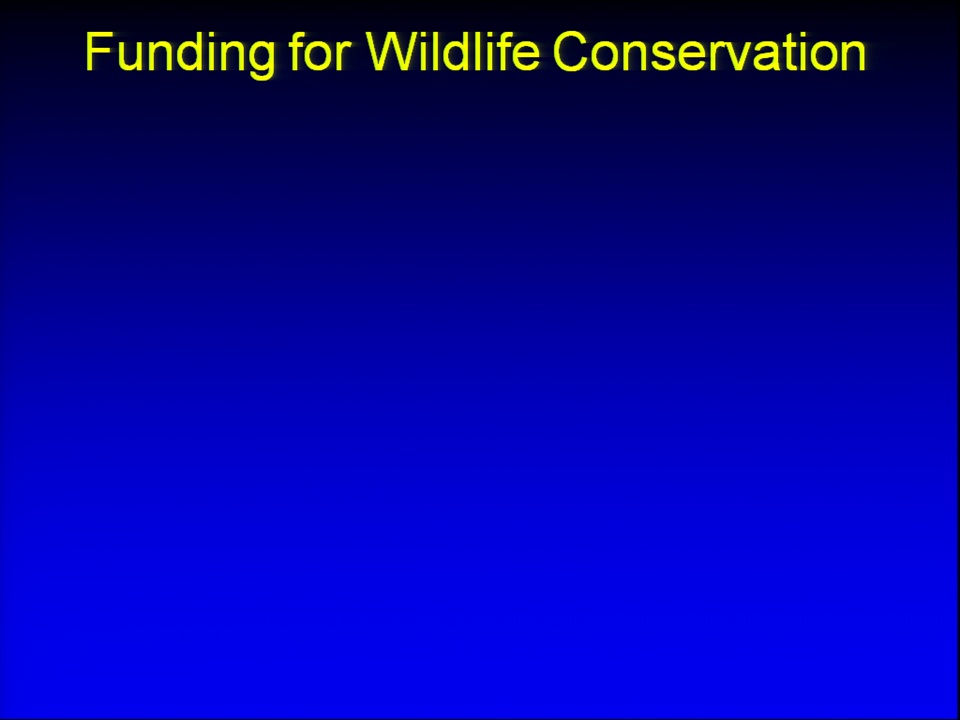 Funding for Wildlife Conservation